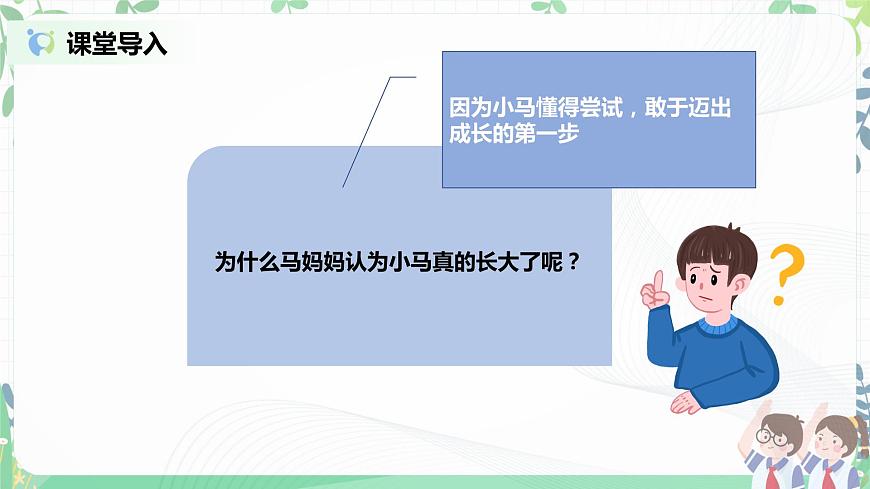 课堂导入

因为小马懂得尝试，敢于迈出成长的第一步

为什么马妈妈认为小马真的长大了呢？

?